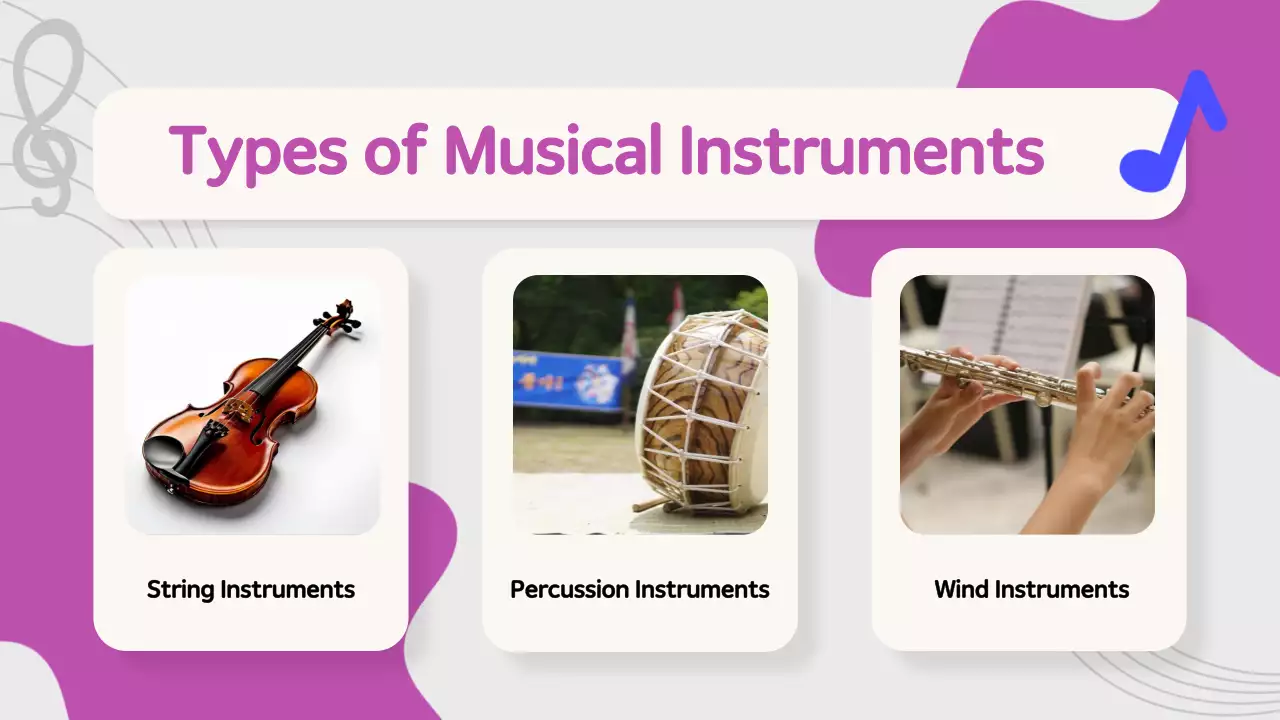 Types of Musical Instruments

String Instruments

Percussion Instruments

Wind Instruments